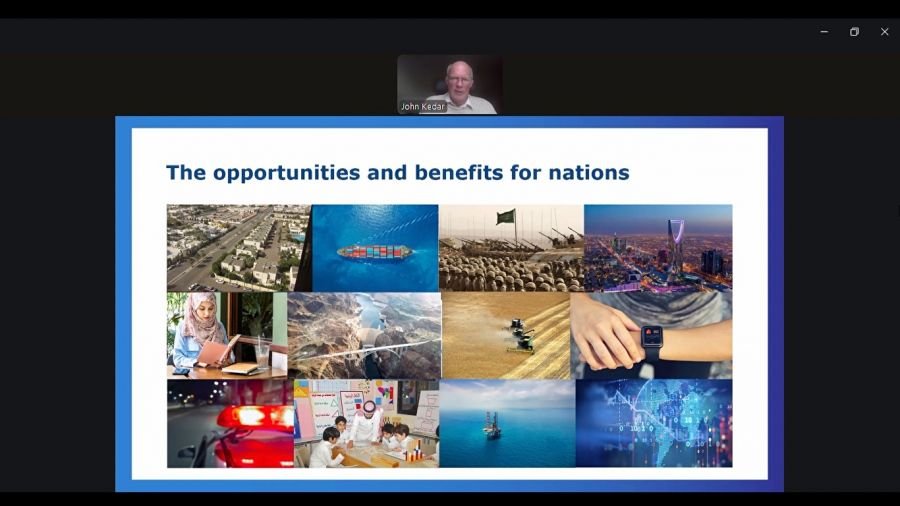 John Kedar

The opportunities and benefits for nations